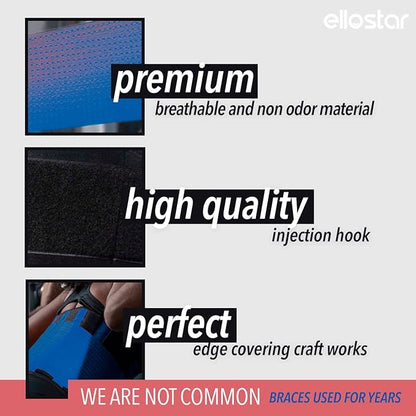 ellostar

premium
breathable and non odor material

high quality
injection hook

perfect
edge covering craft works

WE ARE NOT COMMON BRACES USED FOR YEARS